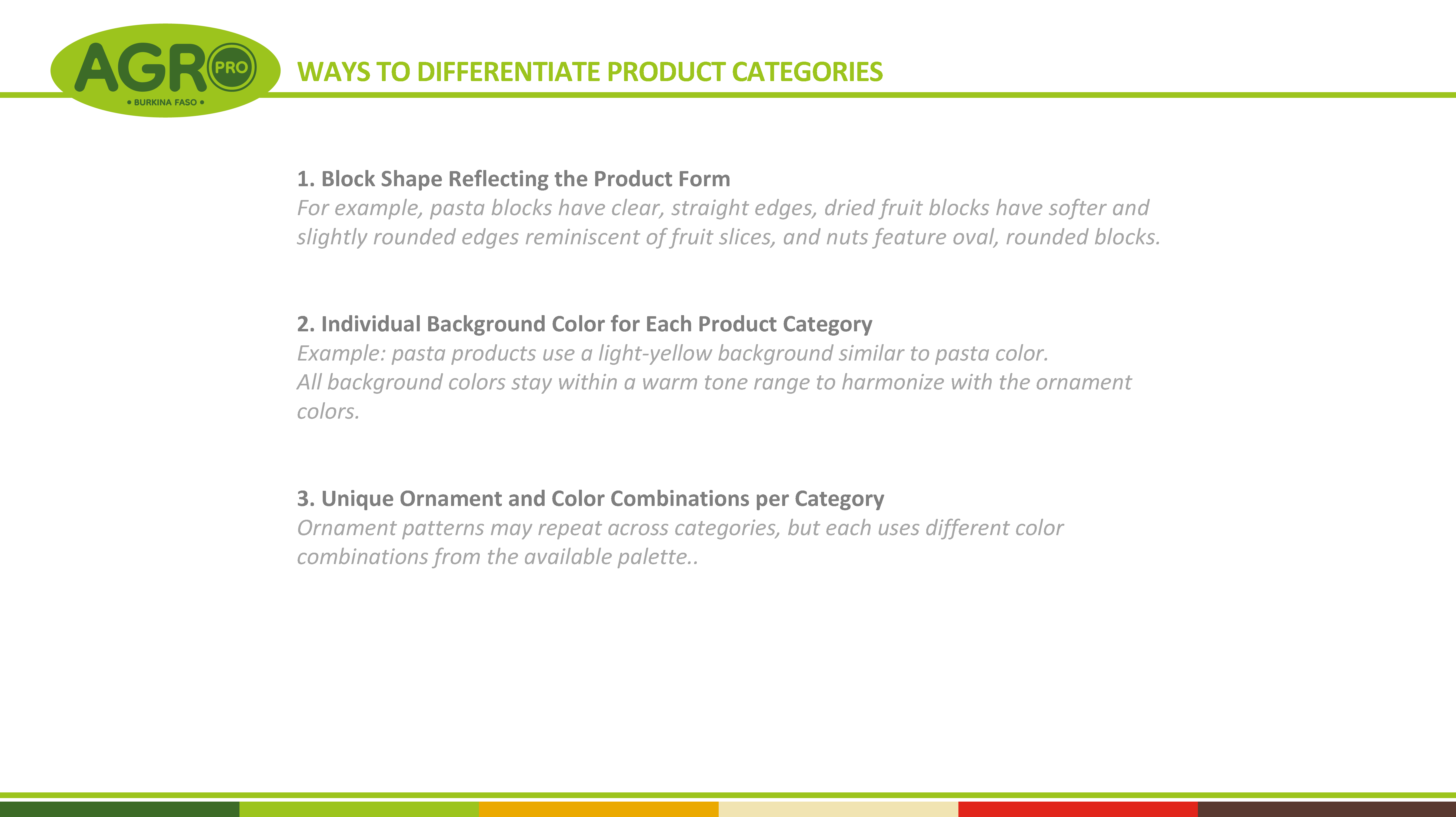 AGRO PRO
• BURKINA FASO •

WAYS TO DIFFERENTIATE PRODUCT CATEGORIES

1. Block Shape Reflecting the Product Form
For example, pasta blocks have clear, straight edges, dried fruit blocks have softer and slightly rounded edges reminiscent of fruit slices, and nuts feature oval, rounded blocks.

2. Individual Background Color for Each Product Category
Example: pasta products use a light-yellow background similar to pasta color.
All background colors stay within a warm tone range to harmonize with the ornament colors.

3. Unique Ornament and Color Combinations per Category
Ornament patterns may repeat across categories, but each uses different color combinations from the available palette..